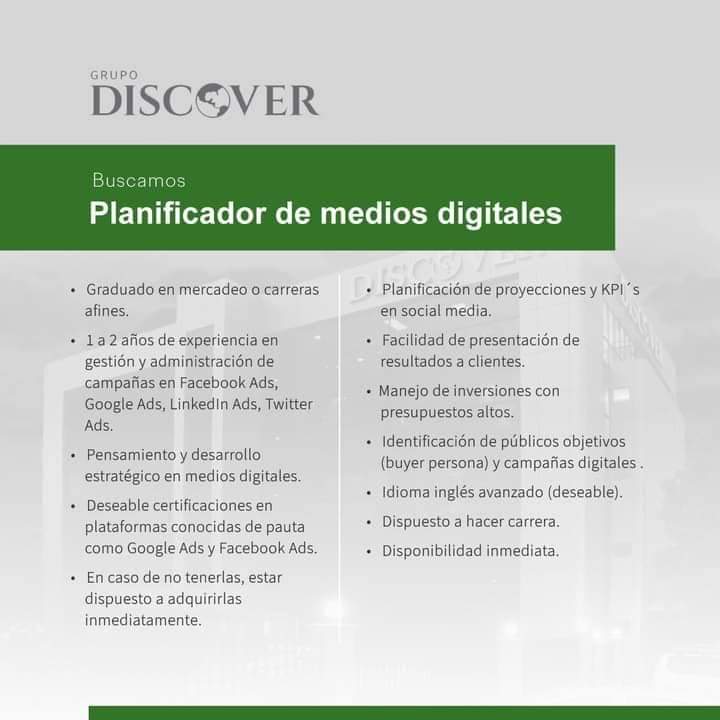 GRUPO
DISCOVER

Buscamos
Planificador de medios digitales

• Graduado en mercadeo o carreras afines.
• 1 a 2 años de experiencia en gestión y administración de campañas en Facebook Ads, Google Ads, LinkedIn Ads, Twitter Ads.
• Pensamiento y desarrollo estratégico en medios digitales.
• Deseable certificaciones en plataformas conocidas de pauta como Google Ads y Facebook Ads.
• En caso de no tenerlas, estar dispuesto a adquirirlas inmediatamente.

• Planificación de proyecciones y KPI´s en social media.
• Facilidad de presentación de resultados a clientes.
• Manejo de inversiones con presupuestos altos.
• Identificación de públicos objetivos (buyer persona) y campañas digitales .
• Idioma inglés avanzado (deseable).
• Dispuesto a hacer carrera.
• Disponibilidad inmediata.